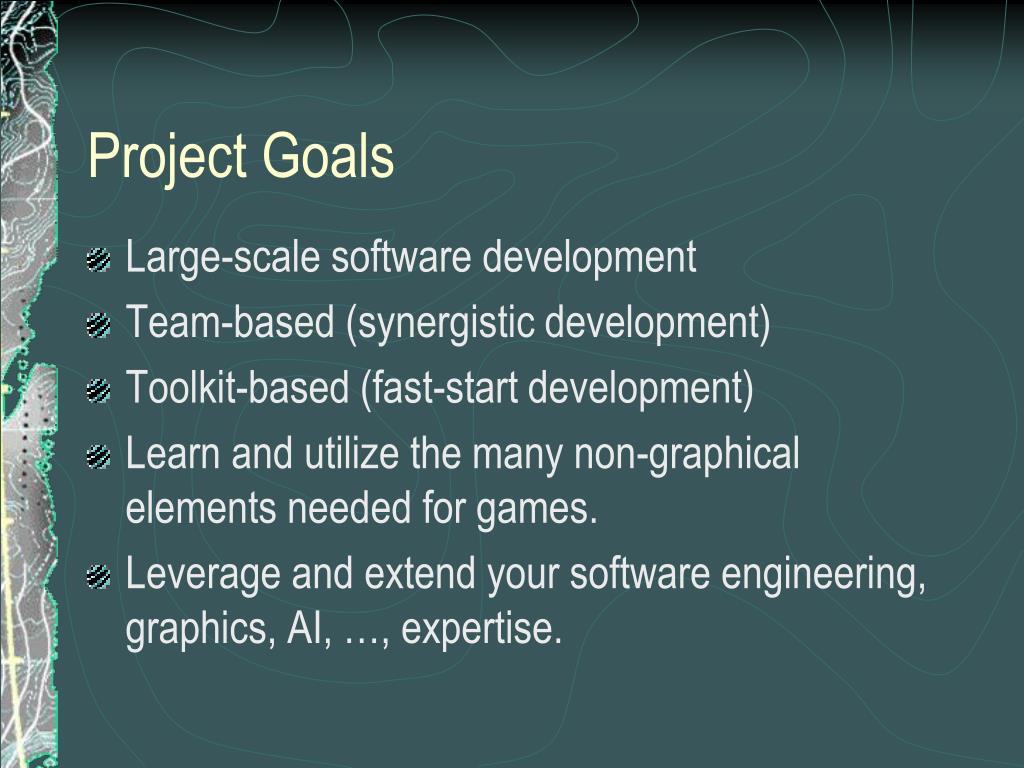 Project Goals

Large-scale software development

Team-based (synergistic development)

Toolkit-based (fast-start development)

Learn and utilize the many non-graphical elements needed for games.

Leverage and extend your software engineering, graphics, AI, …, expertise.